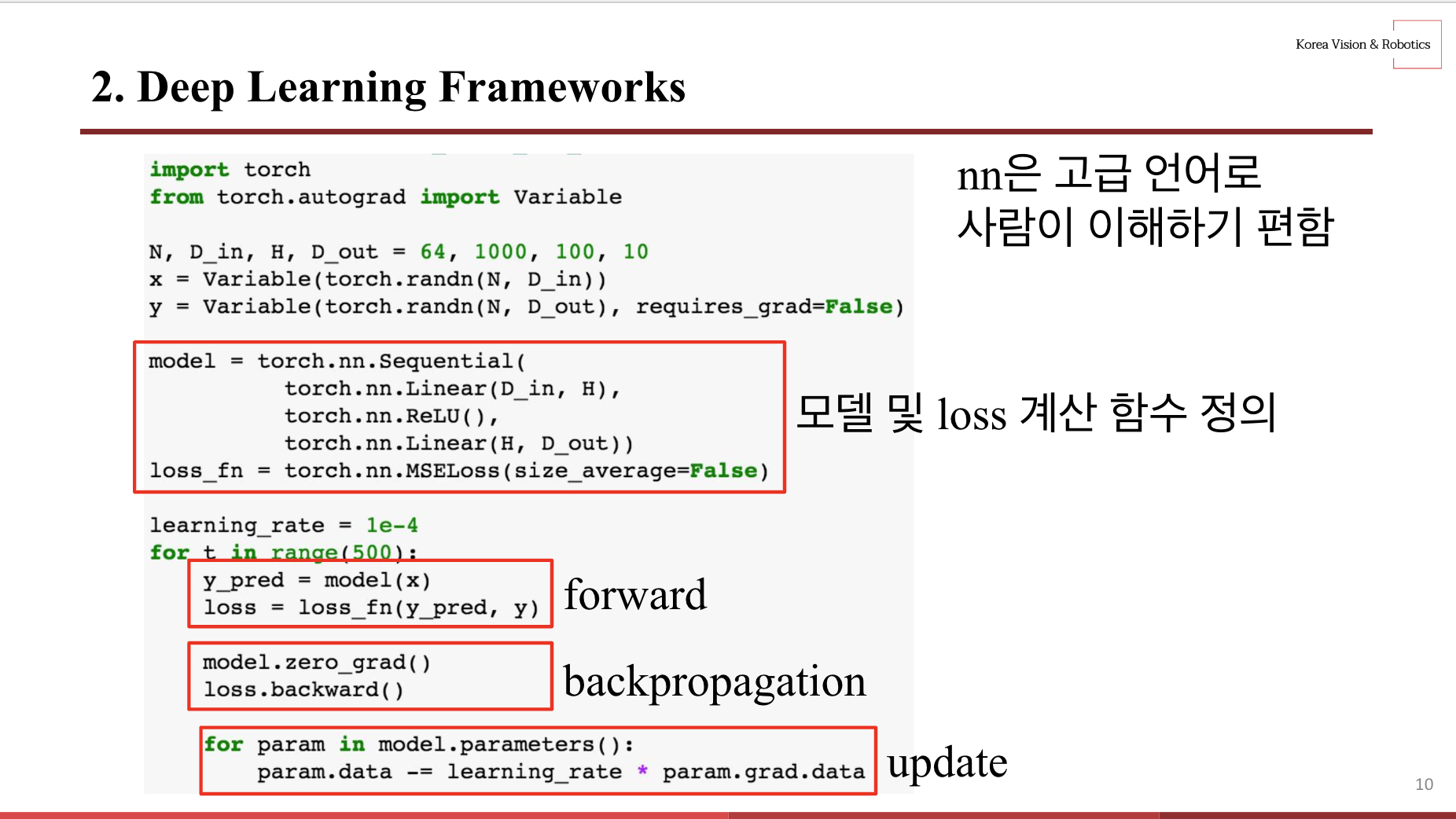 Korea Vision & Robotics

2. Deep Learning Frameworks

import torch
from torch.autograd import Variable

N, D_in, H, D_out = 64, 1000, 100, 10
x = Variable(torch.randn(N, D_in))
y = Variable(torch.randn(N, D_out), requires_grad=False)

model = torch.nn.Sequential(
          torch.nn.Linear(D_in, H),
          torch.nn.ReLU(),
          torch.nn.Linear(H, D_out))
loss_fn = torch.nn.MSELoss(size_average=False)

learning_rate = 1e-4
for t in range(500):
    y_pred = model(x)
    loss = loss_fn(y_pred, y)

    model.zero_grad()
    loss.backward()

    for param in model.parameters():
        param.data -= learning_rate * param.grad.data

nn은 고급 언어로
사람이 이해하기 편함

모델 및 loss 계산 함수 정의

forward

backpropagation

update

10